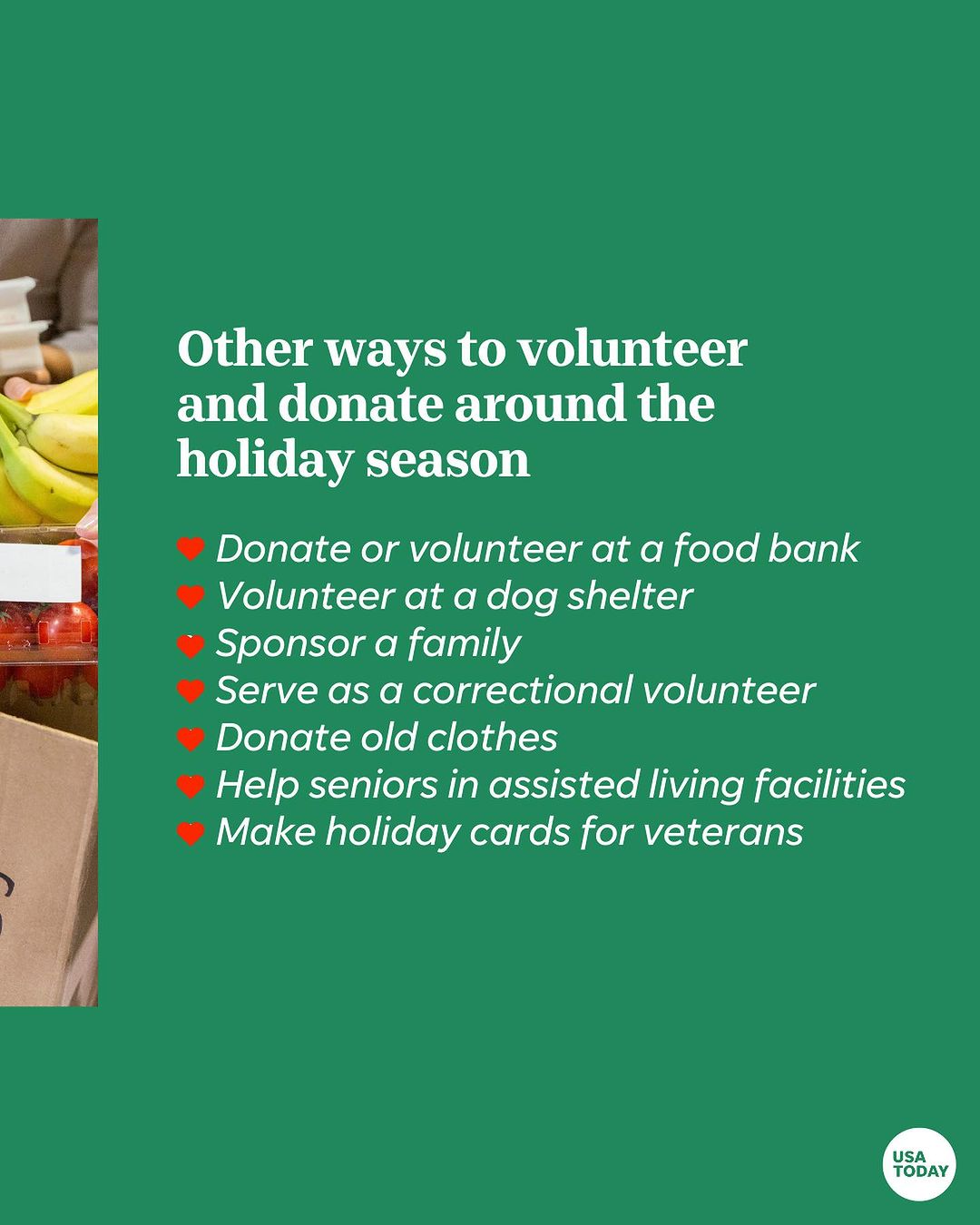 Other ways to volunteer and donate around the holiday season

Donate or volunteer at a food bank
Volunteer at a dog shelter
Sponsor a family
Serve as a correctional volunteer
Donate old clothes
Help seniors in assisted living facilities
Make holiday cards for veterans

USA TODAY